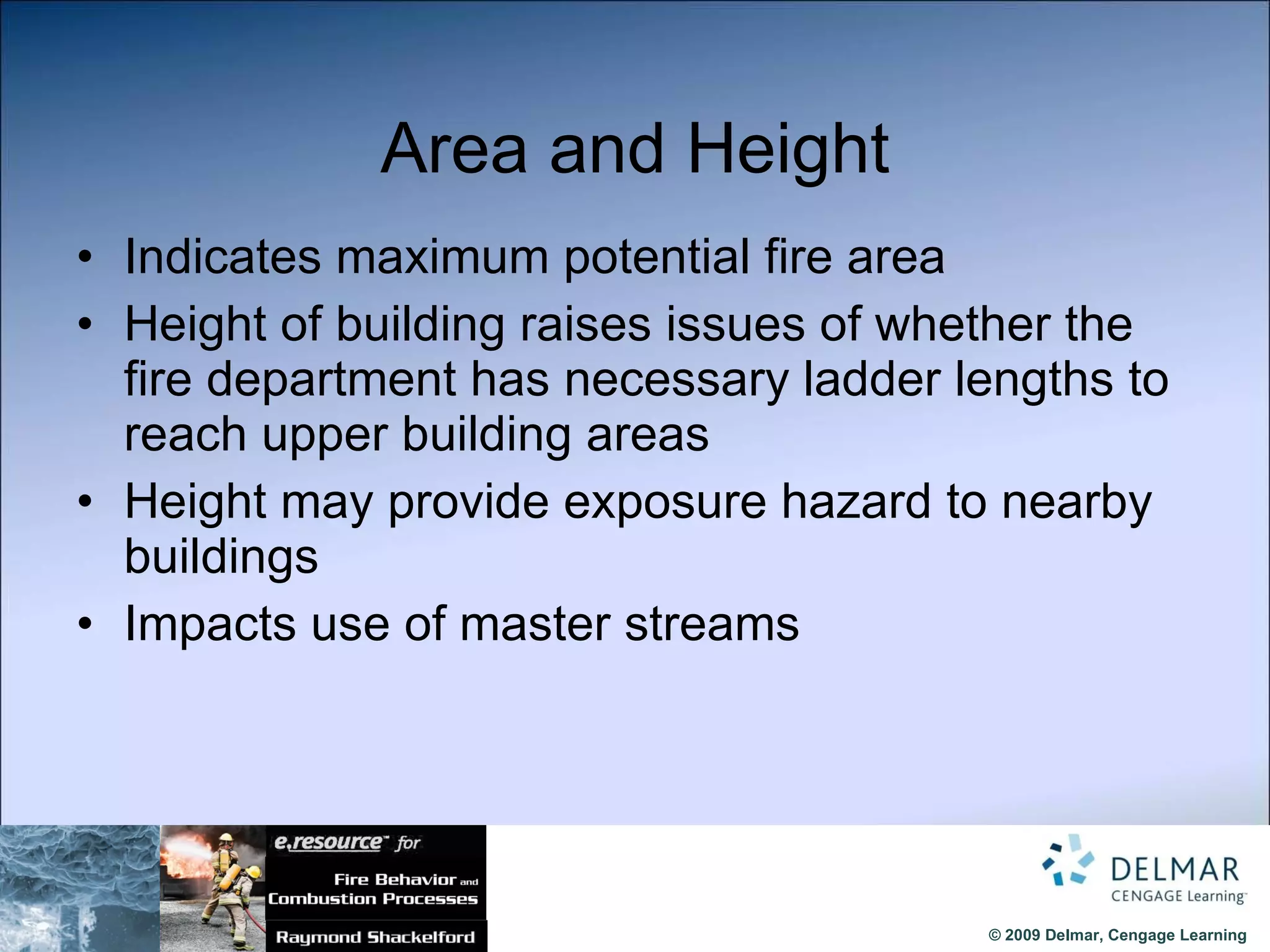 Area and Height

• Indicates maximum potential fire area
• Height of building raises issues of whether the fire department has necessary ladder lengths to reach upper building areas
• Height may provide exposure hazard to nearby buildings
• Impacts use of master streams

e.resource™ for
Fire Behavior and Combustion Processes
Raymond Shackelford

DELMAR
CENGAGE Learning™

© 2009 Delmar, Cengage Learning